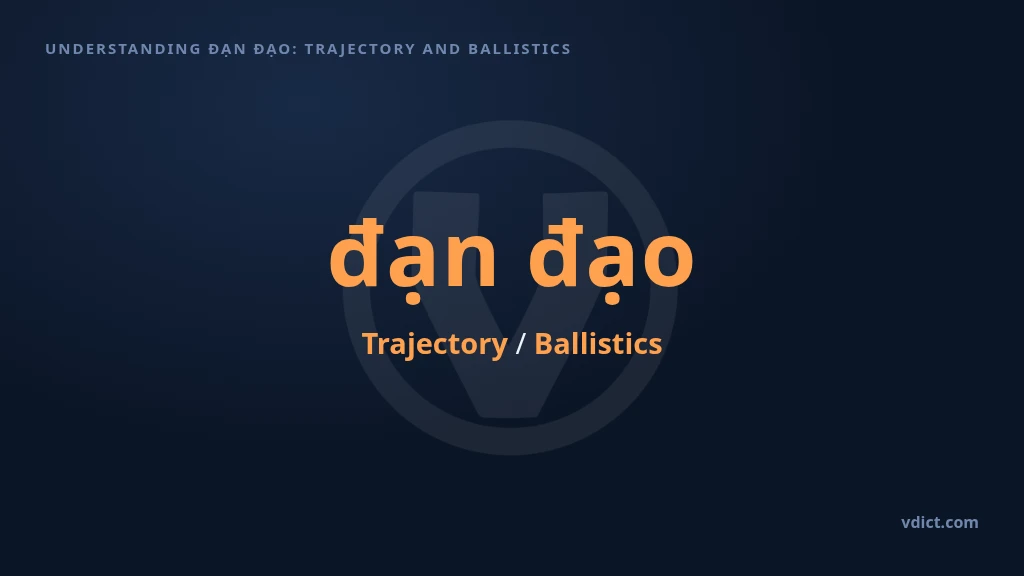 UNDERSTANDING ĐẠN ĐẠO: TRAJECTORY AND BALLISTICS

đạn đạo

Trajectory / Ballistics

vdict.com